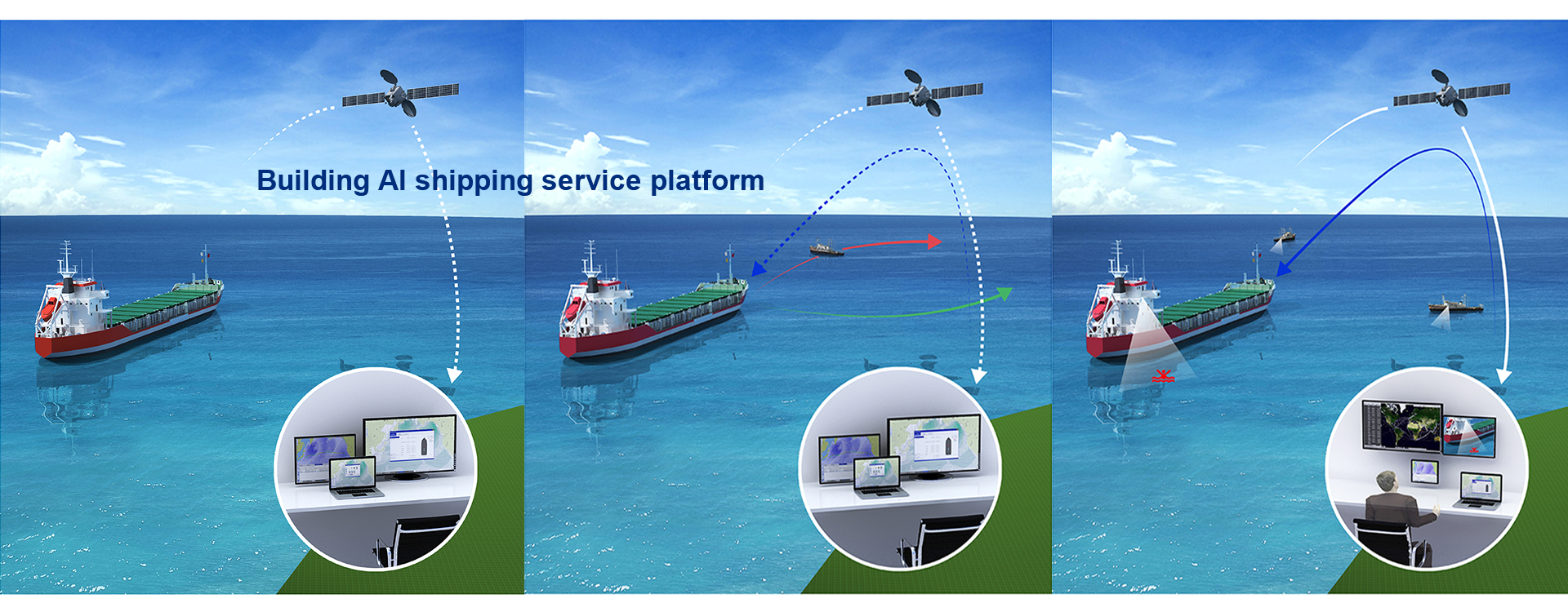 Building AI shipping service platform